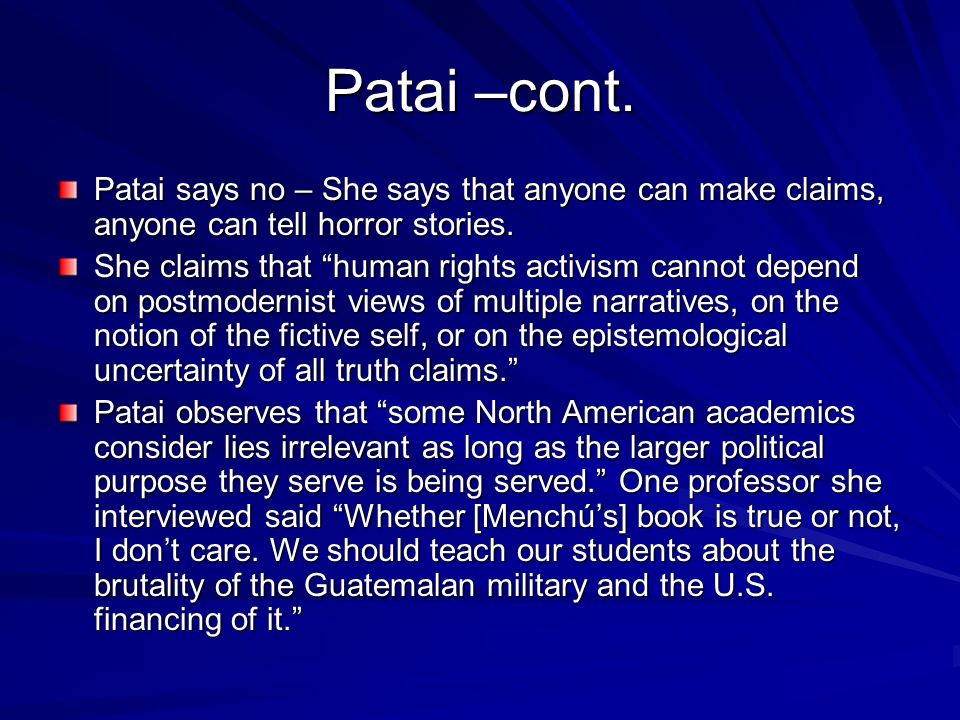 Patai –cont.

Patai says no – She says that anyone can make claims, anyone can tell horror stories.

She claims that “human rights activism cannot depend on postmodernist views of multiple narratives, on the notion of the fictive self, or on the epistemological uncertainty of all truth claims.”

Patai observes that “some North American academics consider lies irrelevant as long as the larger political purpose they serve is being served.” One professor she interviewed said “Whether [Menchú’s] book is true or not, I don’t care. We should teach our students about the brutality of the Guatemalan military and the U.S. financing of it.”